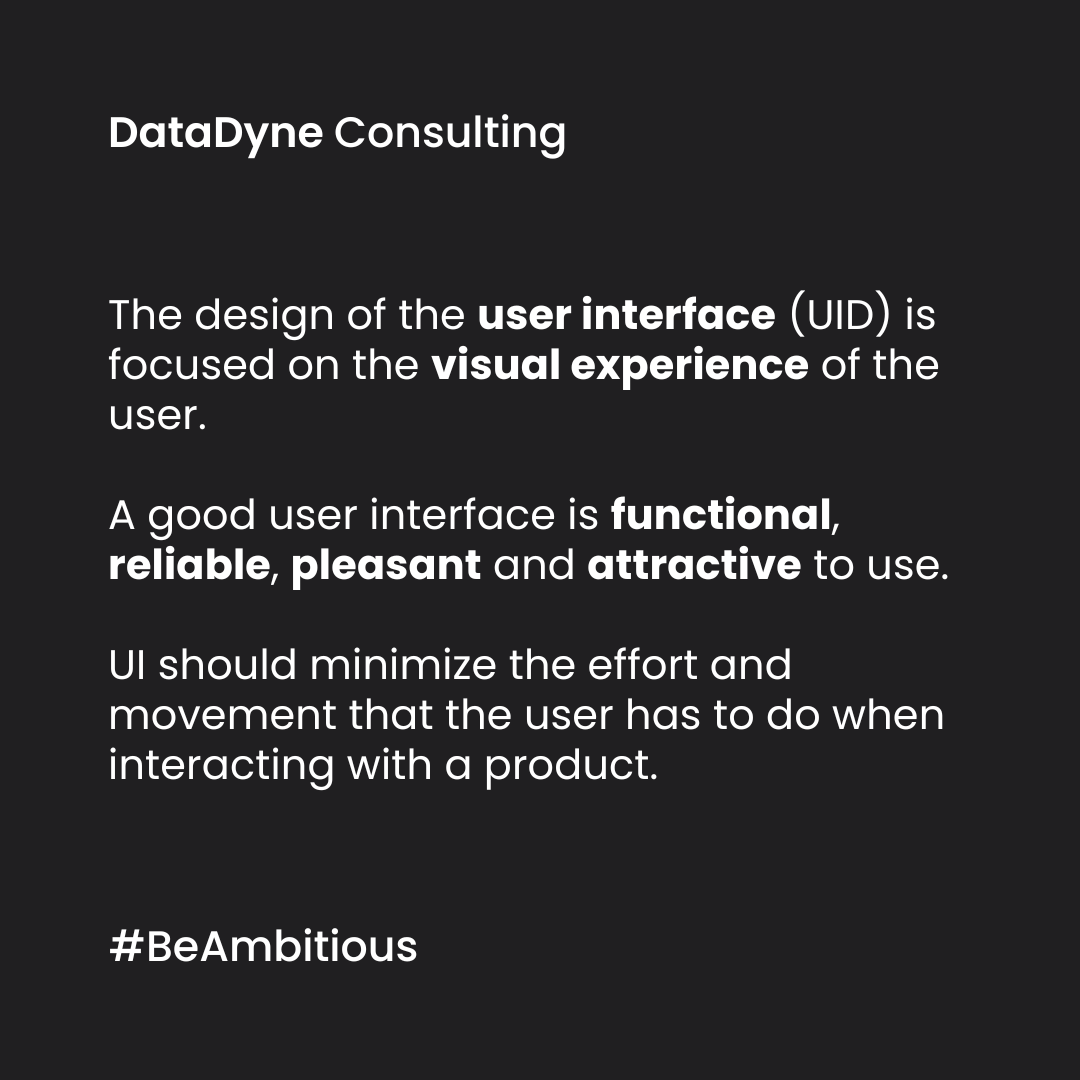 DataDyne Consulting

The design of the user interface (UID) is focused on the visual experience of the user.

A good user interface is functional, reliable, pleasant and attractive to use.

UI should minimize the effort and movement that the user has to do when interacting with a product.

#BeAmbitious